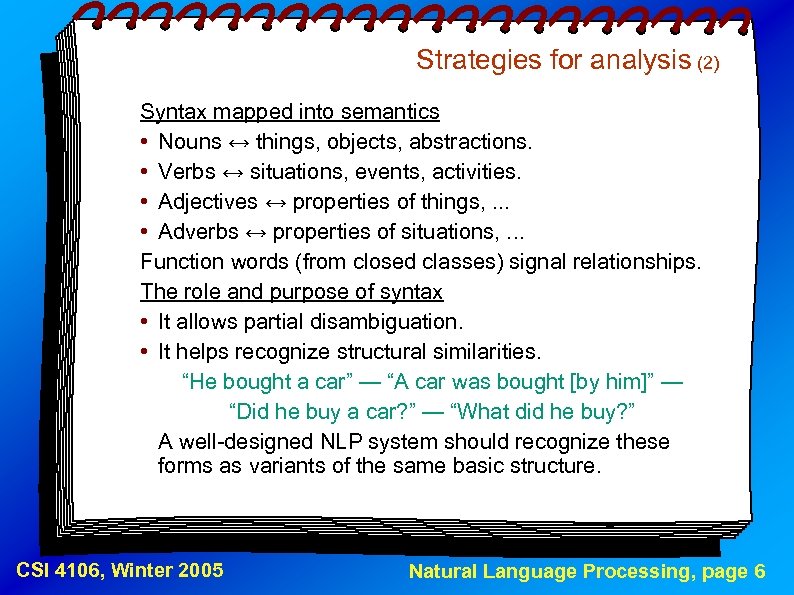 Strategies for analysis (2)

Syntax mapped into semantics

• Nouns ↔ things, objects, abstractions.
• Verbs ↔ situations, events, activities.
• Adjectives ↔ properties of things, ...
• Adverbs ↔ properties of situations, ...

Function words (from closed classes) signal relationships.

The role and purpose of syntax

• It allows partial disambiguation.
• It helps recognize structural similarities.

"He bought a car" — "A car was bought [by him]" — "Did he buy a car?" — "What did he buy?"

A well-designed NLP system should recognize these forms as variants of the same basic structure.

CSI 4106, Winter 2005

Natural Language Processing, page 6